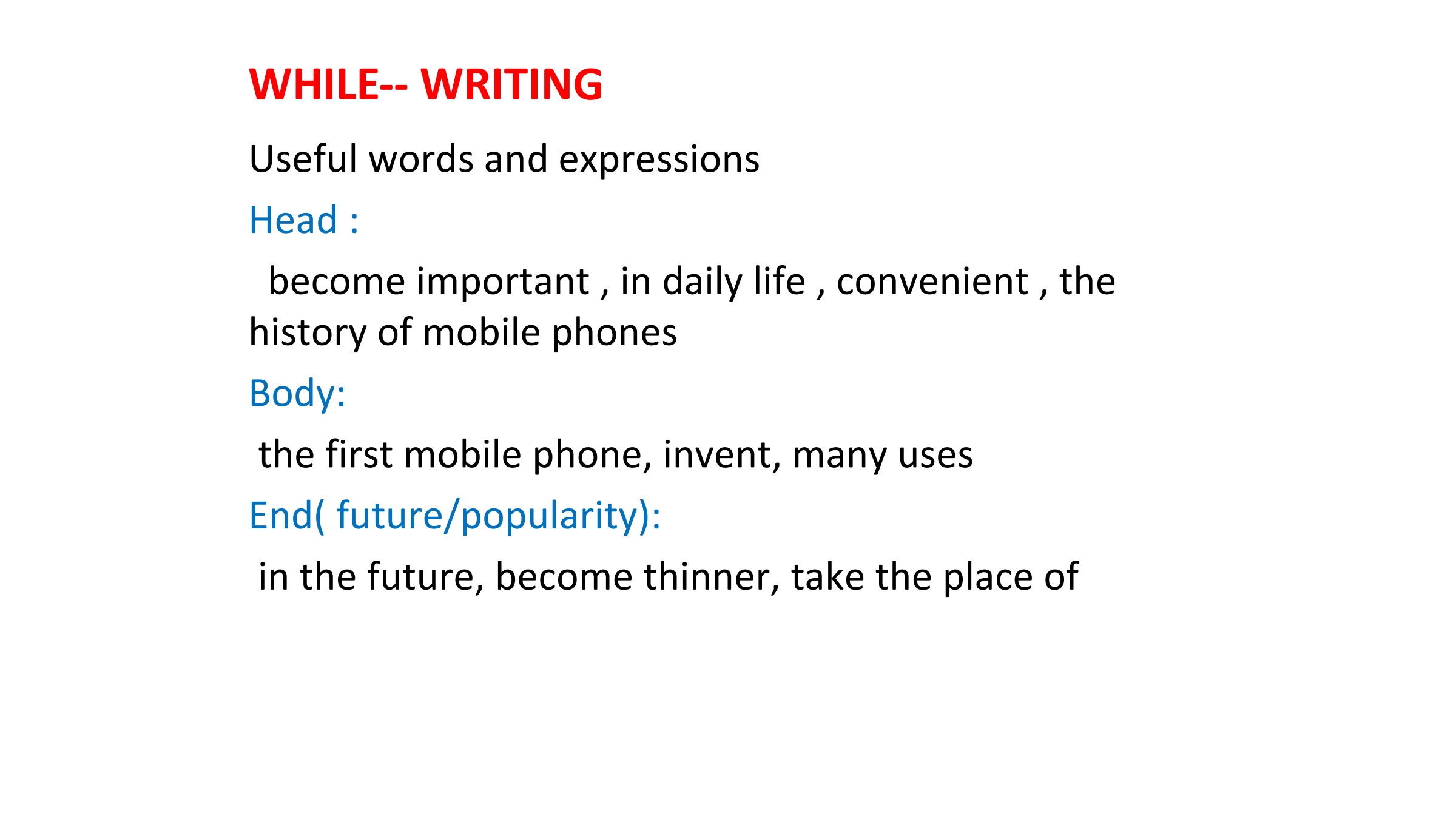 WHILE-- WRITING

Useful words and expressions

Head :

become important , in daily life , convenient , the history of mobile phones

Body:

the first mobile phone, invent, many uses

End( future/popularity):

in the future, become thinner, take the place of